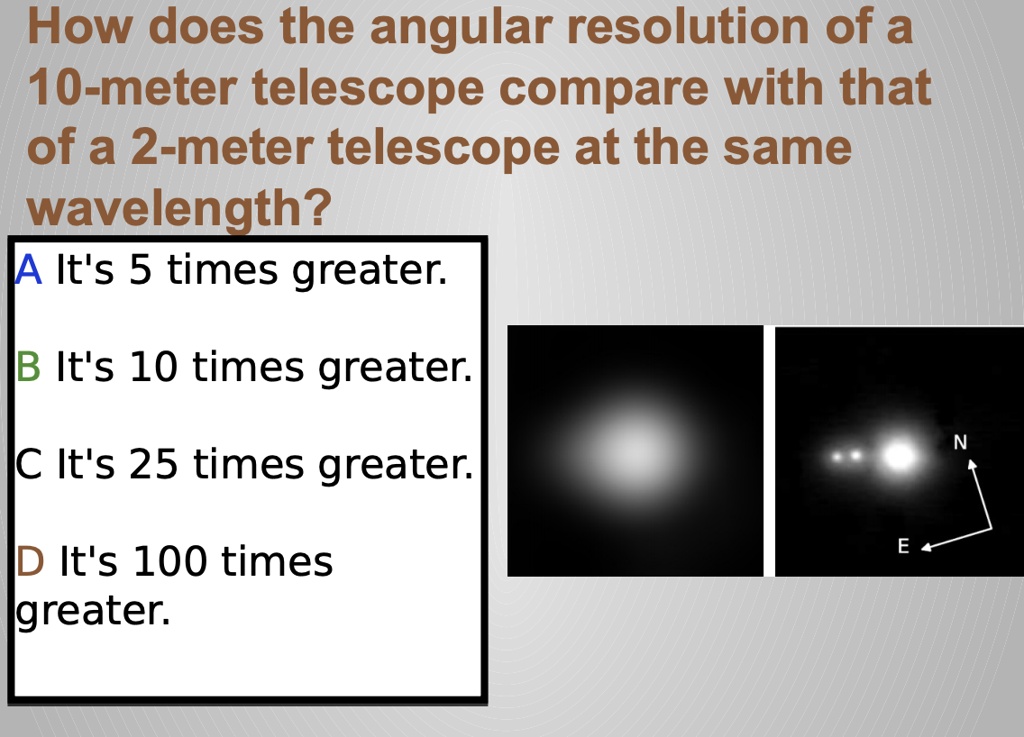 How does the angular resolution of a 10-meter telescope compare with that of a 2-meter telescope at the same wavelength?

A It's 5 times greater.

B It's 10 times greater.

C It's 25 times greater.

D It's 100 times greater.

N

E